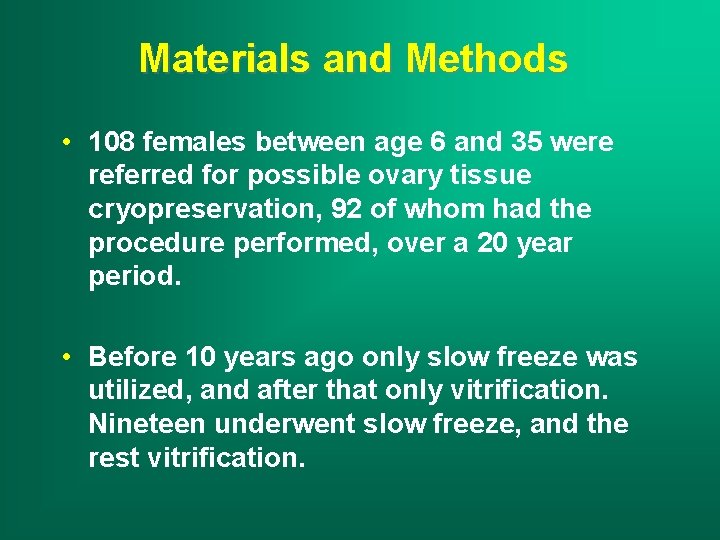 Materials and Methods

• 108 females between age 6 and 35 were referred for possible ovary tissue cryopreservation, 92 of whom had the procedure performed, over a 20 year period.

• Before 10 years ago only slow freeze was utilized, and after that only vitrification. Nineteen underwent slow freeze, and the rest vitrification.